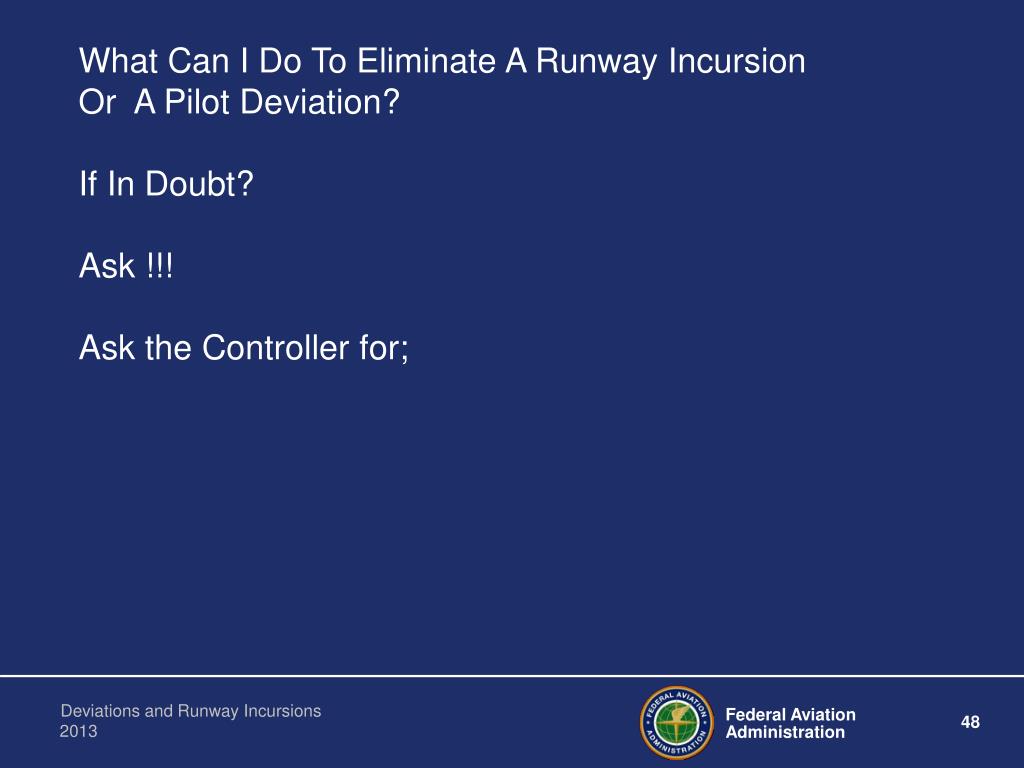 What Can I Do To Eliminate A Runway Incursion Or A Pilot Deviation?

If In Doubt?

Ask !!!

Ask the Controller for;

Deviations and Runway Incursions
2013

FEDERAL AVIATION ADMINISTRATION

Federal Aviation Administration

48